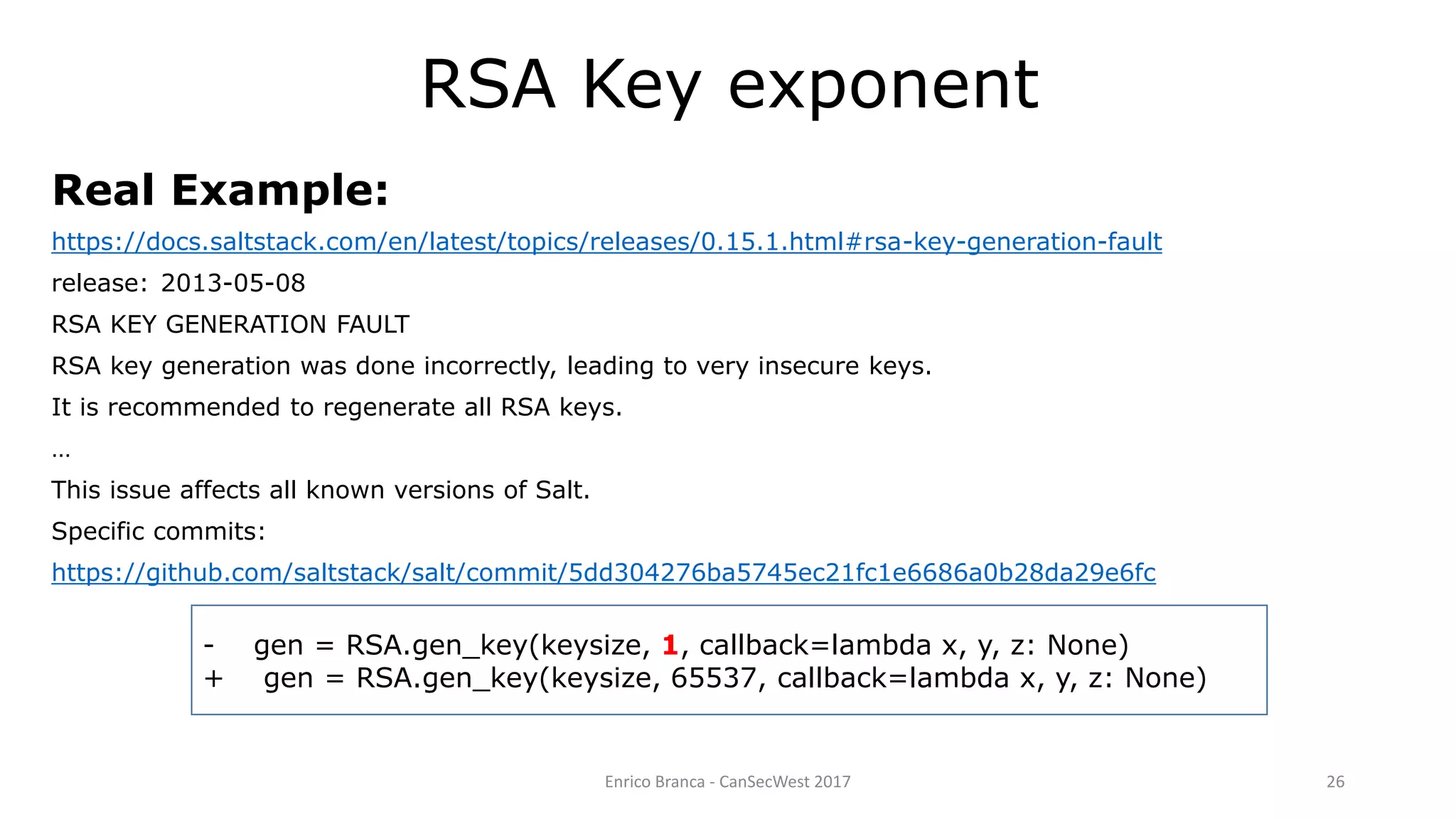 RSA Key exponent

Real Example:

https://docs.saltstack.com/en/latest/topics/releases/0.15.1.html#rsa-key-generation-fault

release: 2013-05-08

RSA KEY GENERATION FAULT

RSA key generation was done incorrectly, leading to very insecure keys.

It is recommended to regenerate all RSA keys.

…

This issue affects all known versions of Salt.

Specific commits:

https://github.com/saltstack/salt/commit/5dd304276ba5745ec21fc1e6686a0b28da29e6fc

- gen = RSA.gen_key(keysize, 1, callback=lambda x, y, z: None)
+ gen = RSA.gen_key(keysize, 65537, callback=lambda x, y, z: None)

Enrico Branca - CanSecWest 2017

26